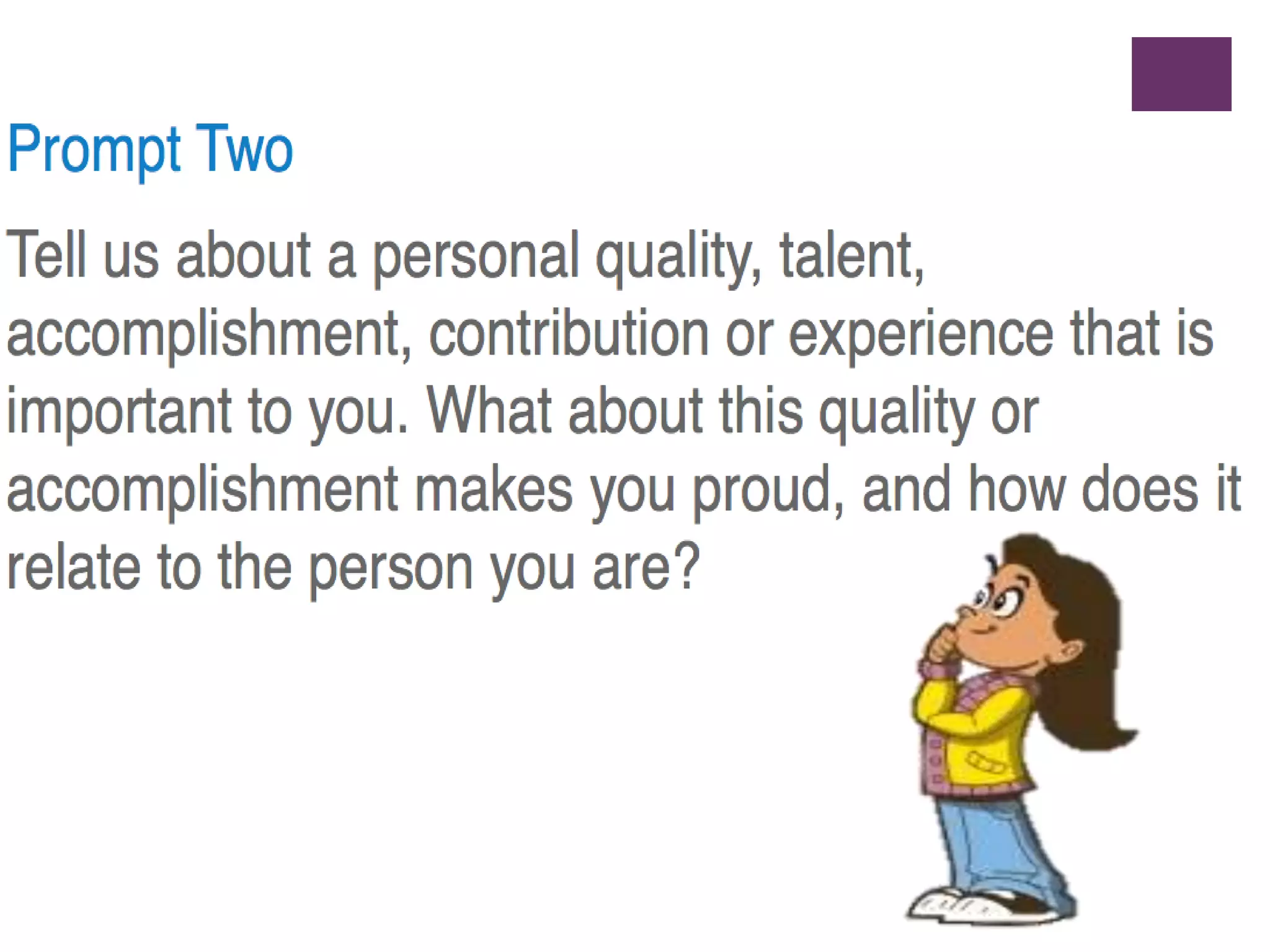 Prompt Two

Tell us about a personal quality, talent, accomplishment, contribution or experience that is important to you. What about this quality or accomplishment makes you proud, and how does it relate to the person you are?